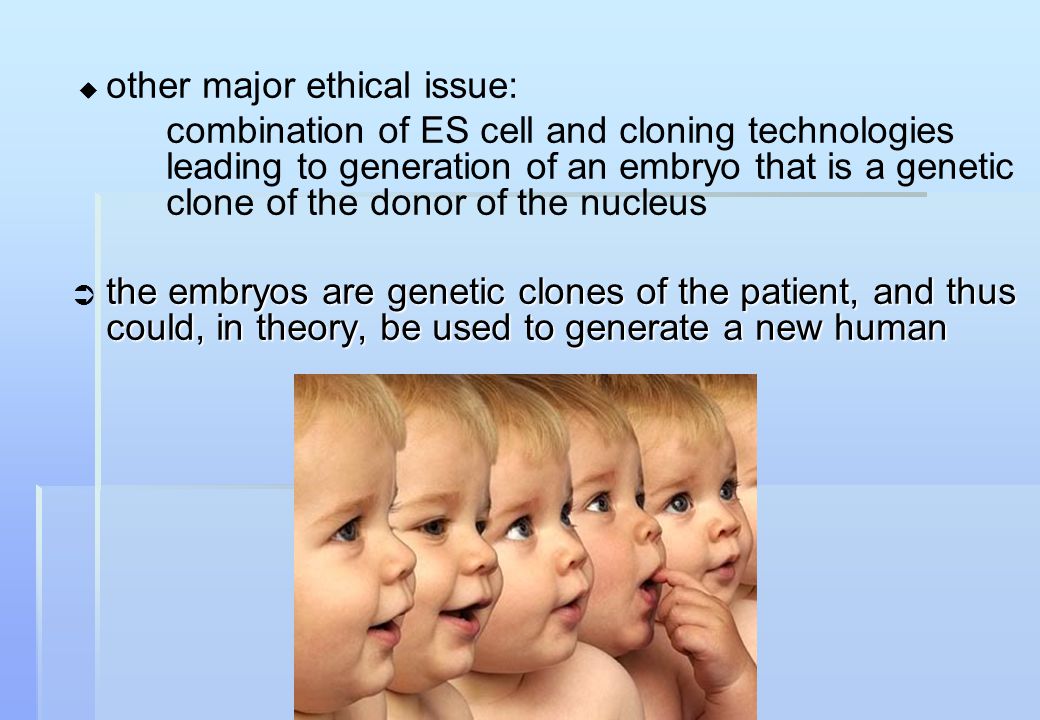 other major ethical issue:

combination of ES cell and cloning technologies leading to generation of an embryo that is a genetic clone of the donor of the nucleus

the embryos are genetic clones of the patient, and thus could, in theory, be used to generate a new human